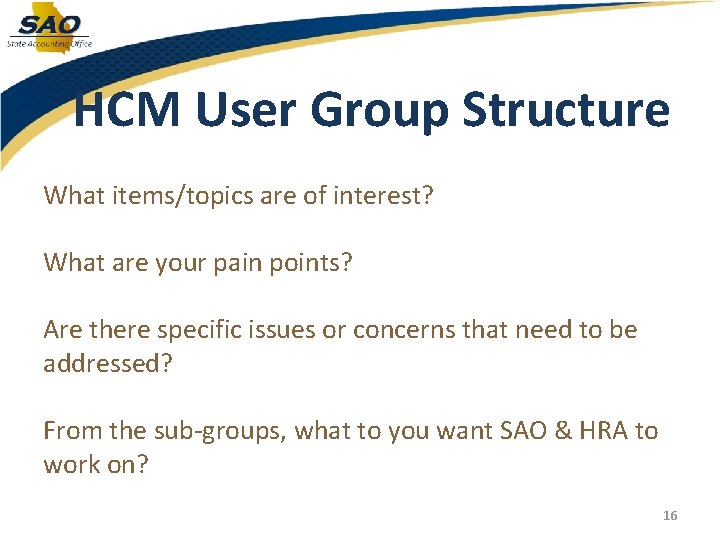 SAO
State Accounting Office

HCM User Group Structure

What items/topics are of interest?

What are your pain points?

Are there specific issues or concerns that need to be addressed?

From the sub-groups, what to you want SAO & HRA to work on?

16